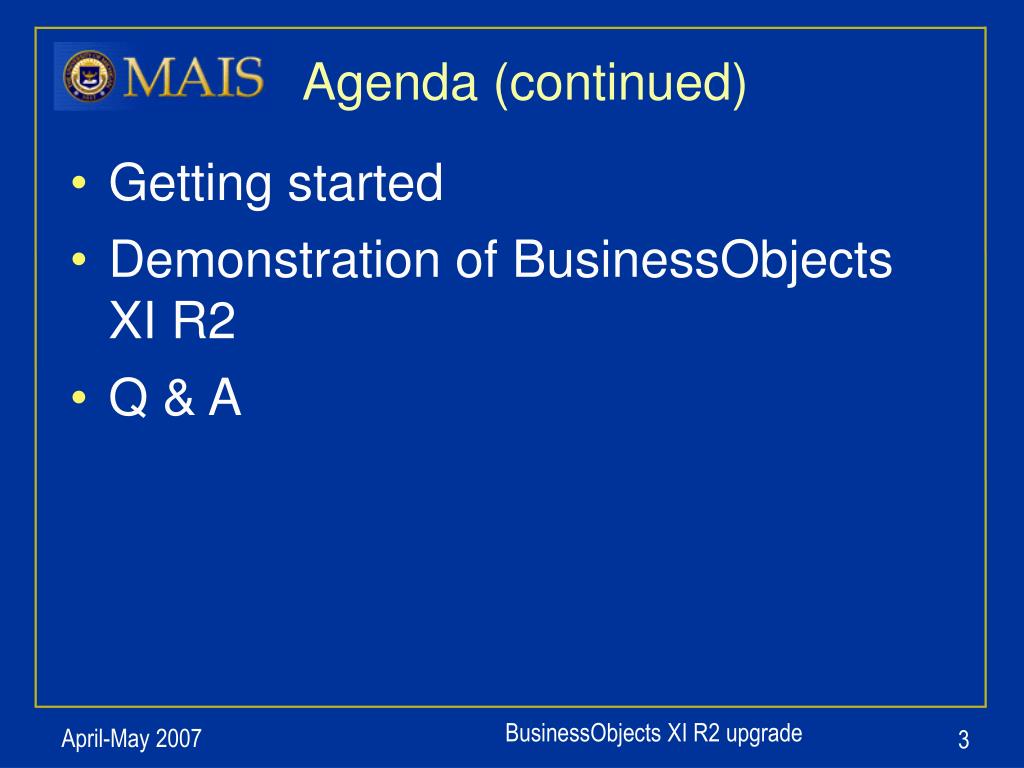 MAIS

Agenda (continued)

• Getting started
• Demonstration of BusinessObjects XI R2
• Q & A

April-May 2007

BusinessObjects XI R2 upgrade

3